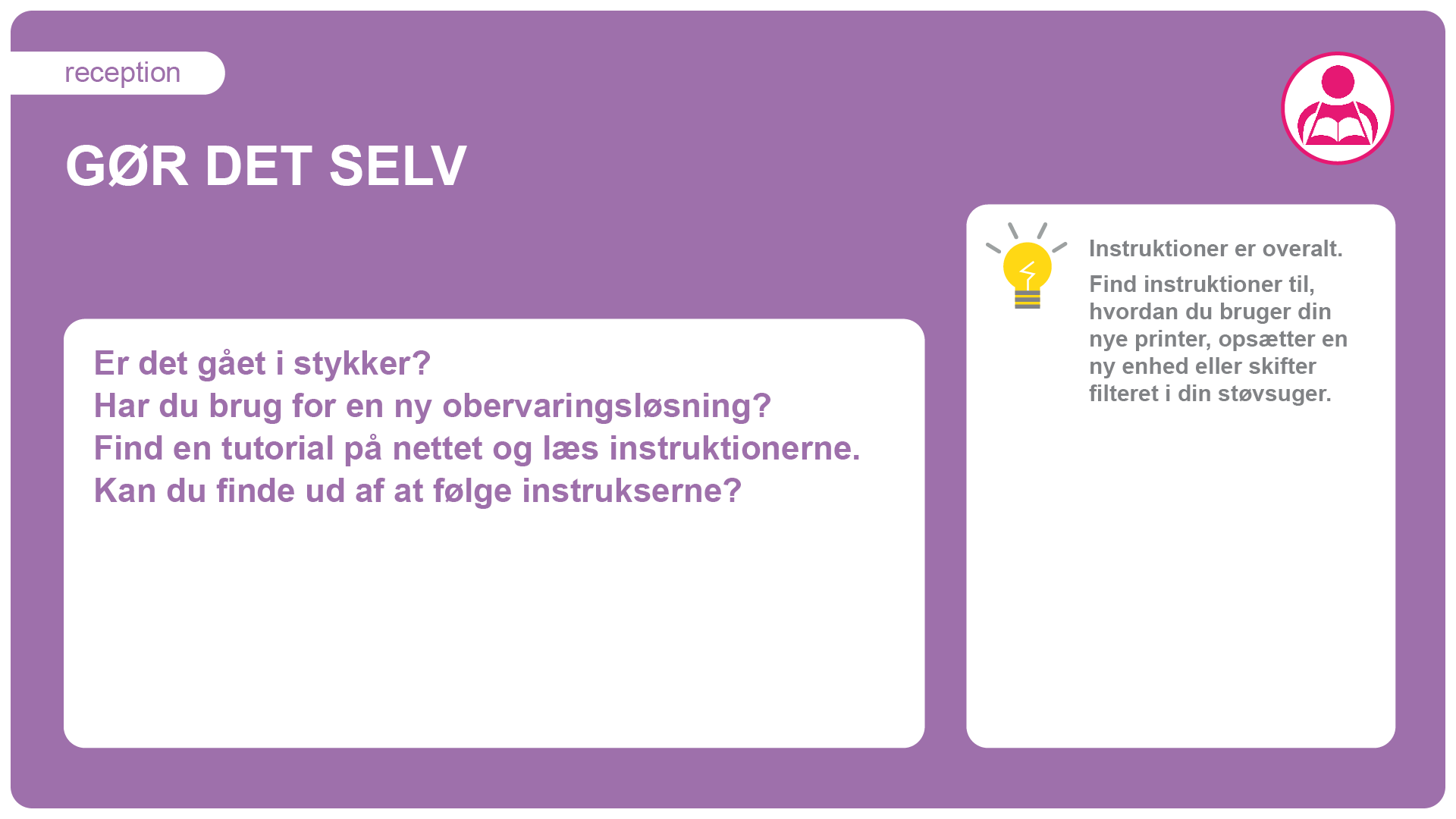 reception

GØR DET SELV

Er det gået i stykker?
Har du brug for en ny obervaringsløsning?
Find en tutorial på nettet og læs instruktionerne.
Kan du finde ud af at følge instrukserne?

Instruktioner er overalt.

Find instruktioner til, hvordan du bruger din nye printer, opsætter en ny enhed eller skifter filteret i din støvsuger.